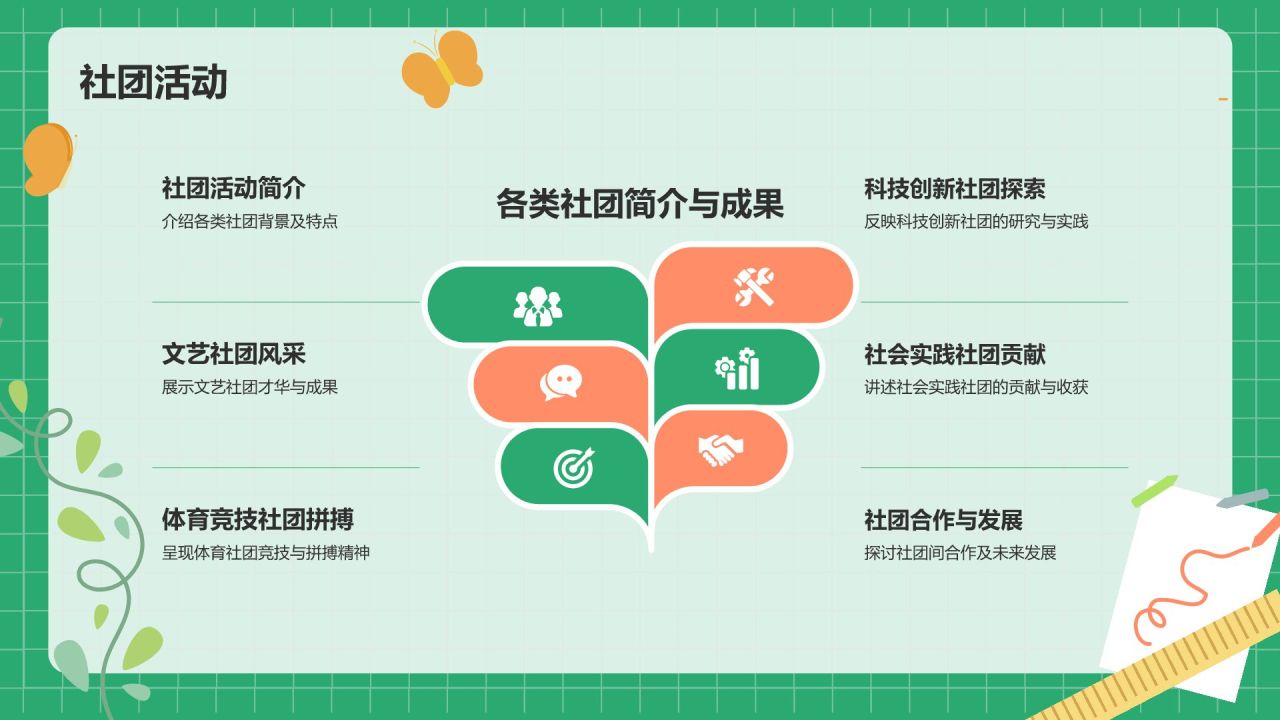 社团活动

各类社团简介与成果

社团活动简介
介绍各类社团背景及特点

文艺社团风采
展示文艺社团才华与成果

体育竞技社团拼搏
呈现体育社团竞技与拼搏精神

科技创新社团探索
反映科技创新社团的研究与实践

社会实践社团贡献
讲述社会实践社团的贡献与收获

社团合作与发展
探讨社团间合作及未来发展